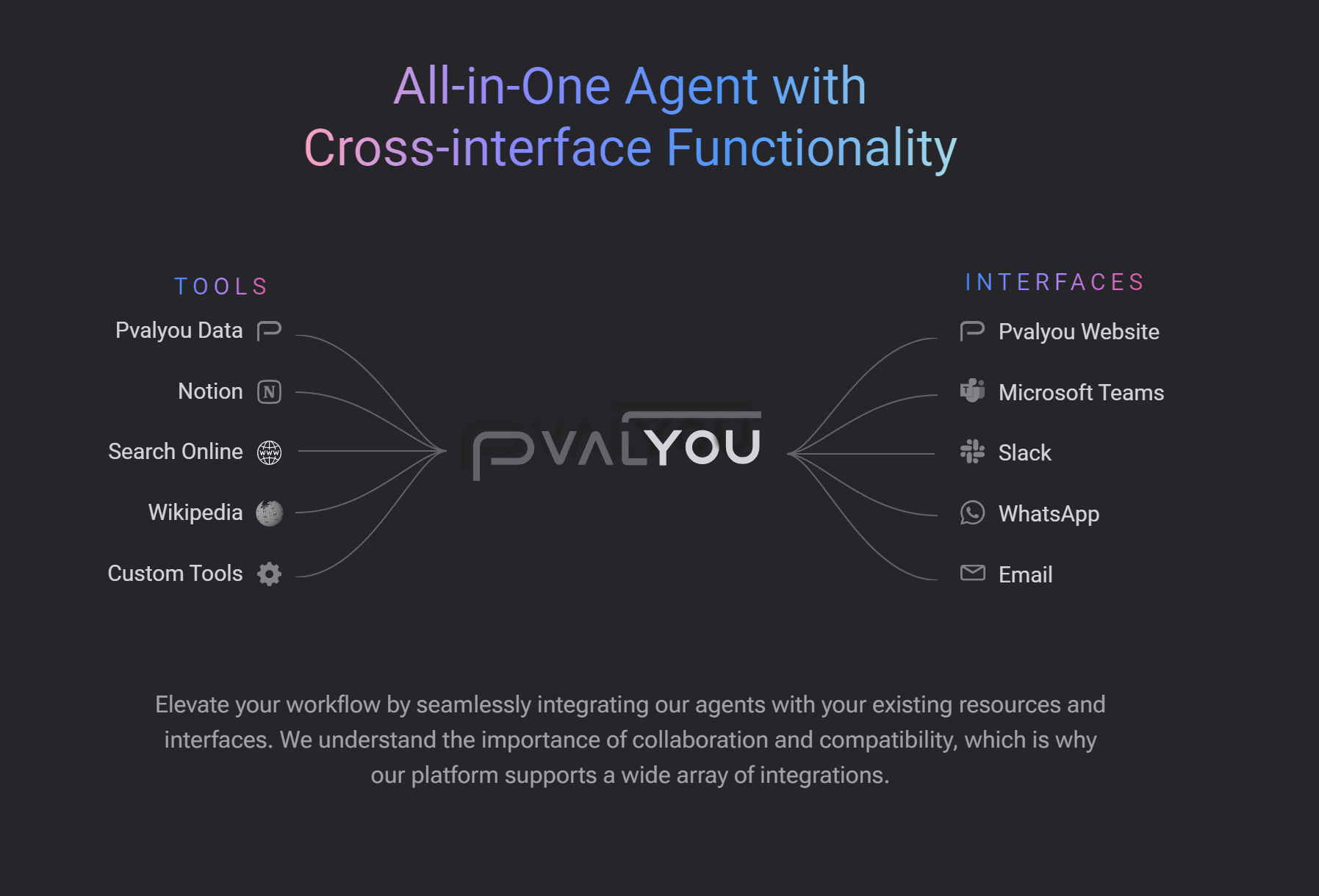 All-in-One Agent with
Cross-interface Functionality

TOOLS

Pvalyou Data

Notion

Search Online

Wikipedia

Custom Tools

PVALYOU

INTERFACES

Pvalyou Website

Microsoft Teams

Slack

WhatsApp

Email

Elevate your workflow by seamlessly integrating our agents with your existing resources and interfaces. We understand the importance of collaboration and compatibility, which is why our platform supports a wide array of integrations.